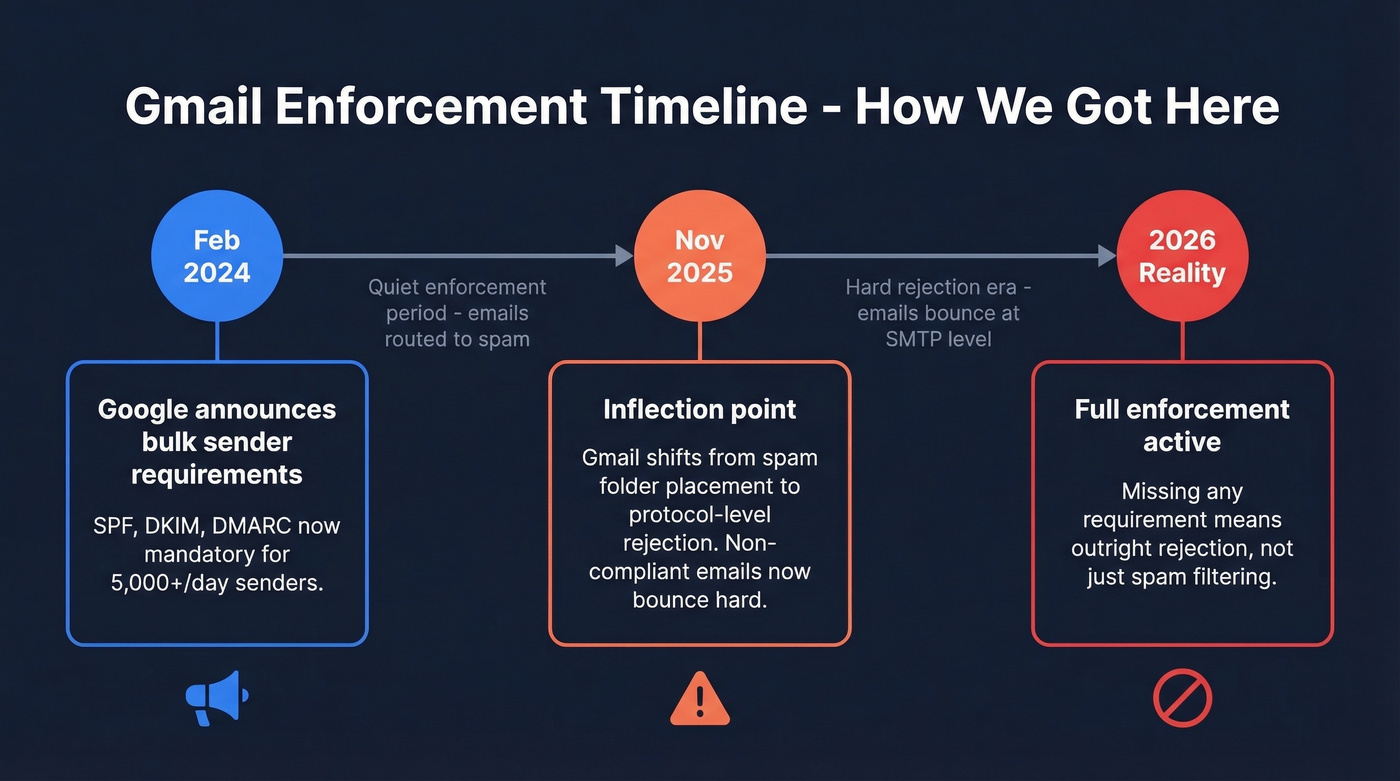 Gmail Enforcement Timeline - How We Got Here

Feb 2024

Quiet enforcement period - emails routed to spam

Nov 2025

Hard rejection era - emails bounce at SMTP level

2026 Reality

Google announces bulk sender requirements

SPF, DKIM, DMARC now mandatory for 5,000+/day senders.

Inflection point

Gmail shifts from spam folder placement to protocol-level rejection. Non-compliant emails now bounce hard.

Full enforcement active

Missing any requirement means outright rejection, not just spam filtering.